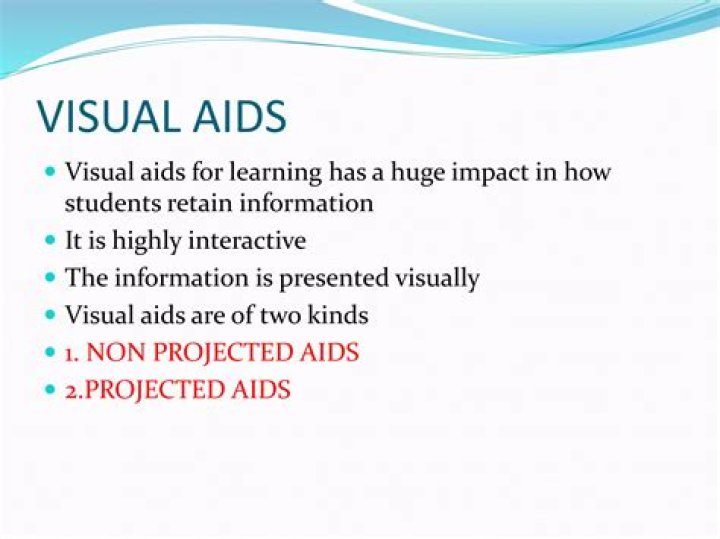 VISUAL AIDS

- Visual aids for learning has a huge impact in how students retain information
- It is highly interactive
- The information is presented visually
- Visual aids are of two kinds
- 1. NON PROJECTED AIDS
- 2.PROJECTED AIDS